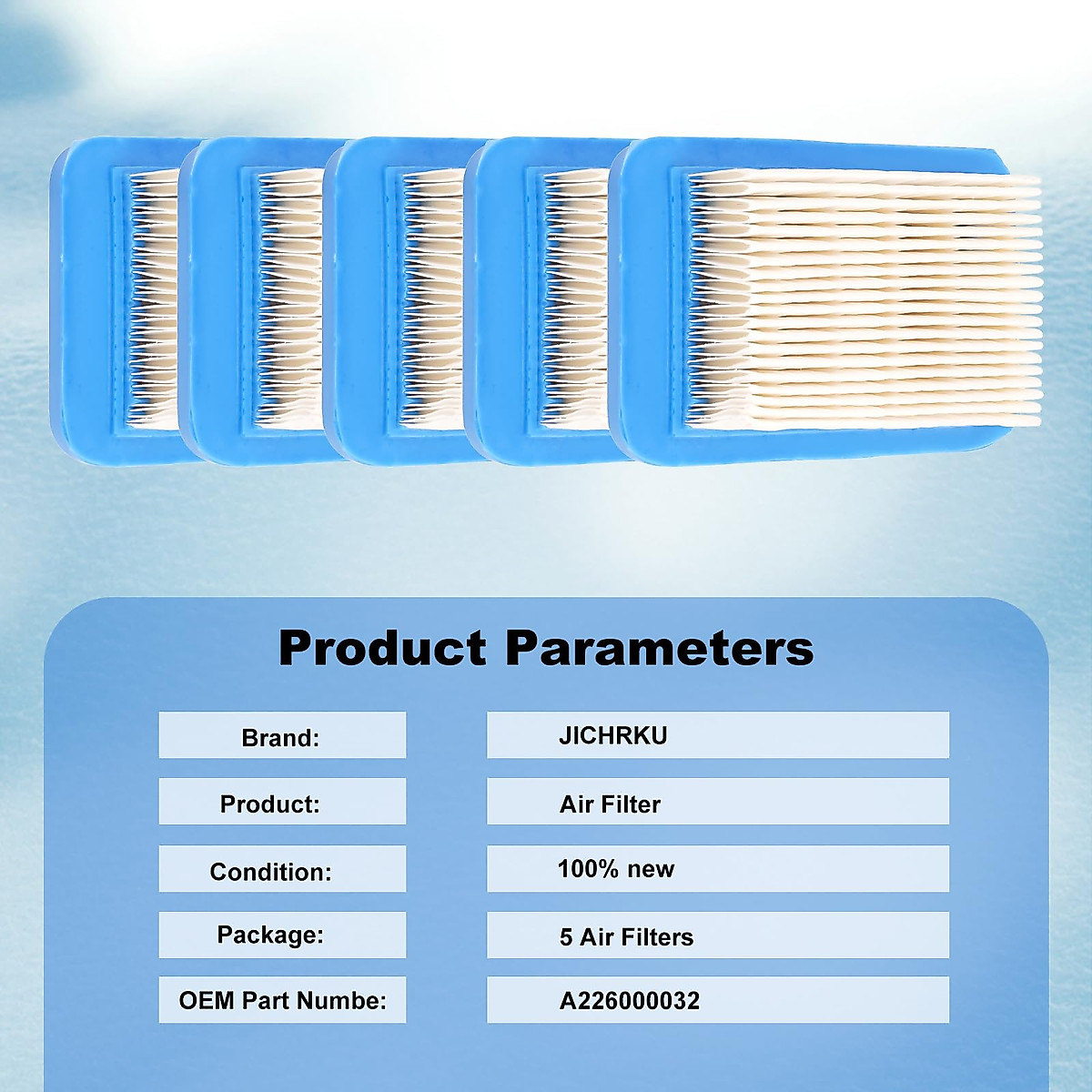 Product Parameters

| Brand: | JICHRKU |
|---|---|
| Product: | Air Filter |
| Condition: | 100% new |
| Package: | 5 Air Filters |
| OEM Part Numbe: | A226000032 |